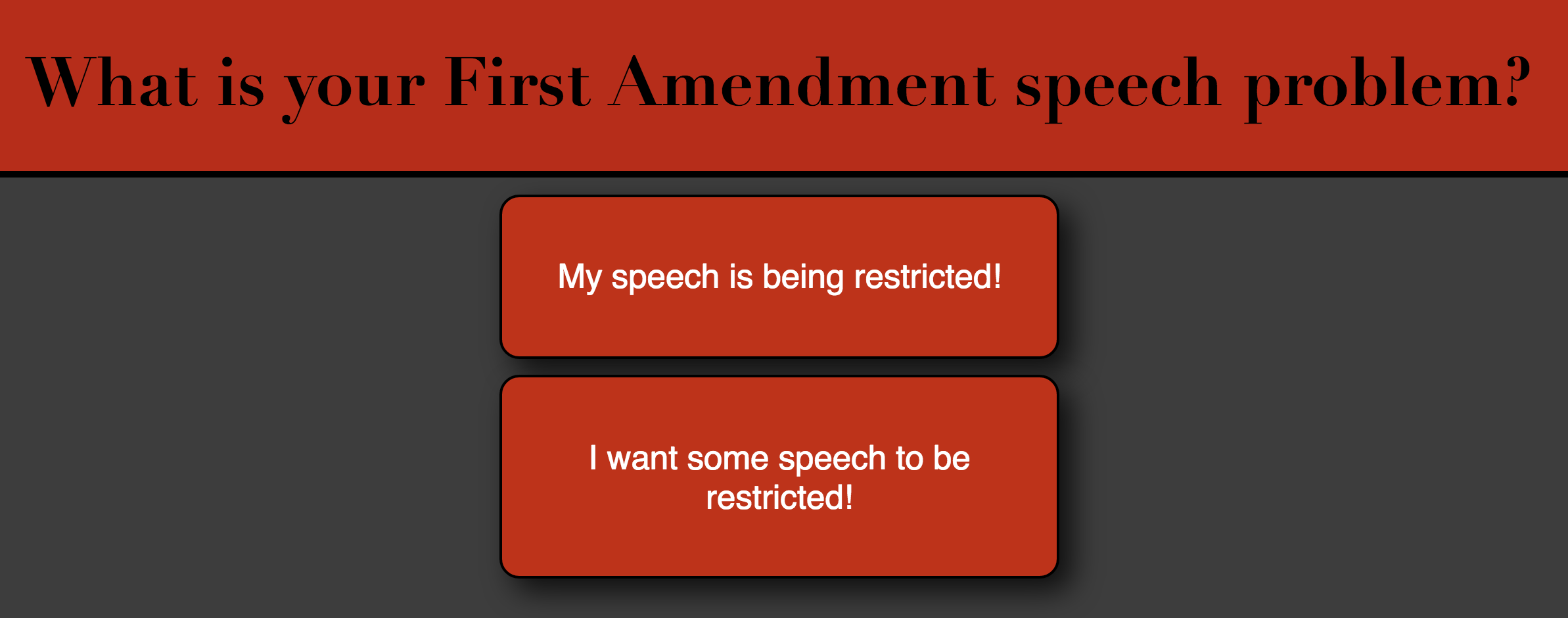 What is your First Amendment speech problem?

My speech is being restricted!

I want some speech to be restricted!